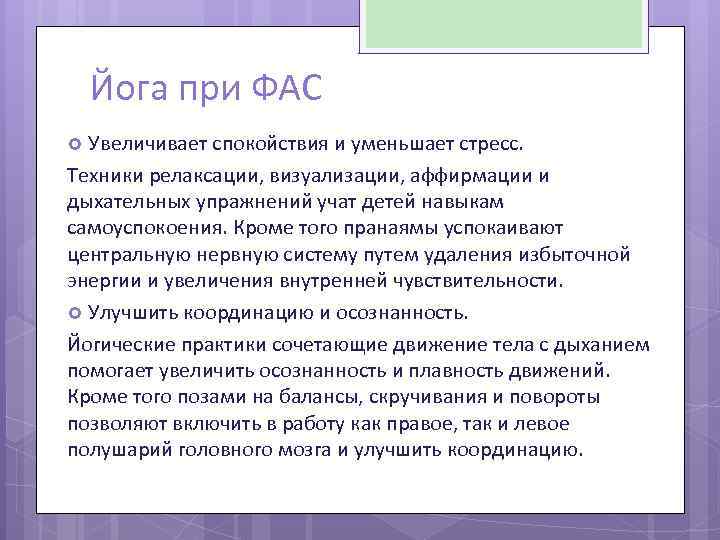 Йога при ФАС

Увеличивает спокойствия и уменьшает стресс.

Техники релаксации, визуализации, аффирмации и дыхательных упражнений учат детей навыкам самоуспокоения. Кроме того пранаямы успокаивают центральную нервную систему путем удаления избыточной энергии и увеличения внутренней чувствительности.

Улучшить координацию и осознанность.

Йогические практики сочетающие движение тела с дыханием помогает увеличить осознанность и плавность движений. Кроме того позами на балансы, скручивания и повороты позволяют включить в работу как правое, так и левое полушарий головного мозга и улучшить координацию.